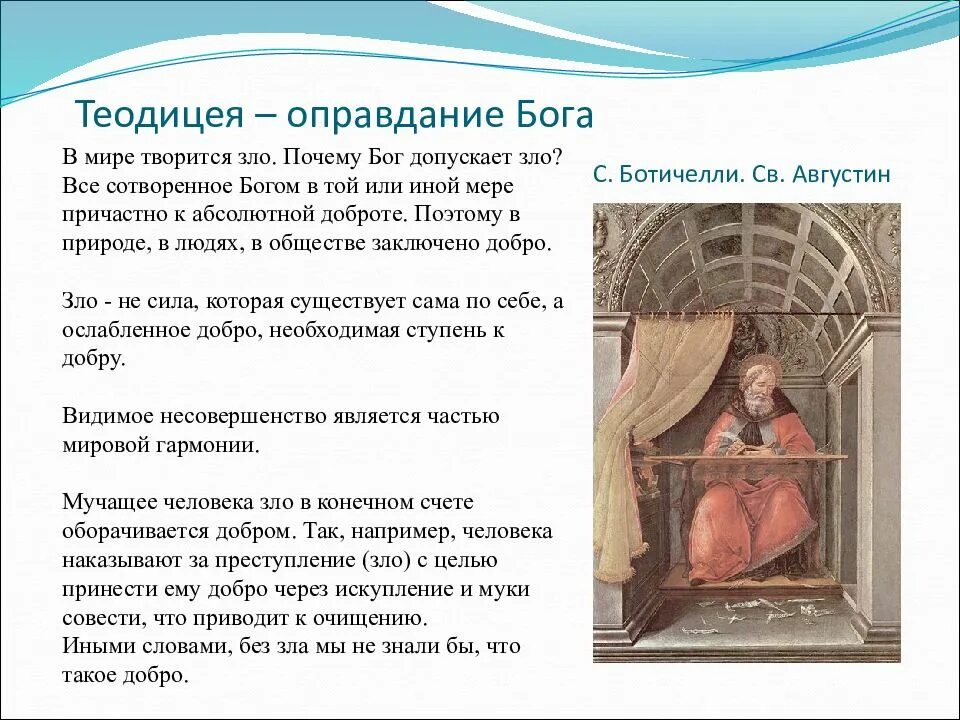 Теодицея – оправдание Бога

В мире творится зло. Почему Бог допускает зло? Все сотворенное Богом в той или иной мере причастно к абсолютной доброте. Поэтому в природе, в людях, в обществе заключено добро.

Зло - не сила, которая существует сама по себе, а ослабленное добро, необходимая ступень к добру.

Видимое несовершенство является частью мировой гармонии.

Мучащее человека зло в конечном счете оборачивается добром. Так, например, человека наказывают за преступление (зло) с целью принести ему добро через искупление и муки совести, что приводит к очищению.
Иными словами, без зла мы не знали бы, что такое добро.

С. Ботичелли. Св. Августин